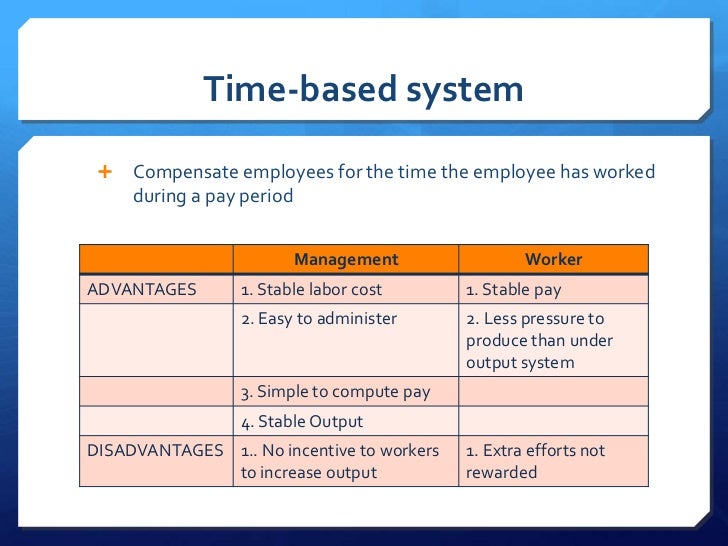 Time-based system

+ Compensate employees for the time the employee has worked during a pay period

| | Management | Worker |
|---|---|---|
| ADVANTAGES | 1. Stable labor cost | 1. Stable pay |
| | 2. Easy to administer | 2. Less pressure to produce than under output system |
| | 3. Simple to compute pay | |
| | 4. Stable Output | |
| DISADVANTAGES | 1.. No incentive to workers to increase output | 1. Extra efforts not rewarded |